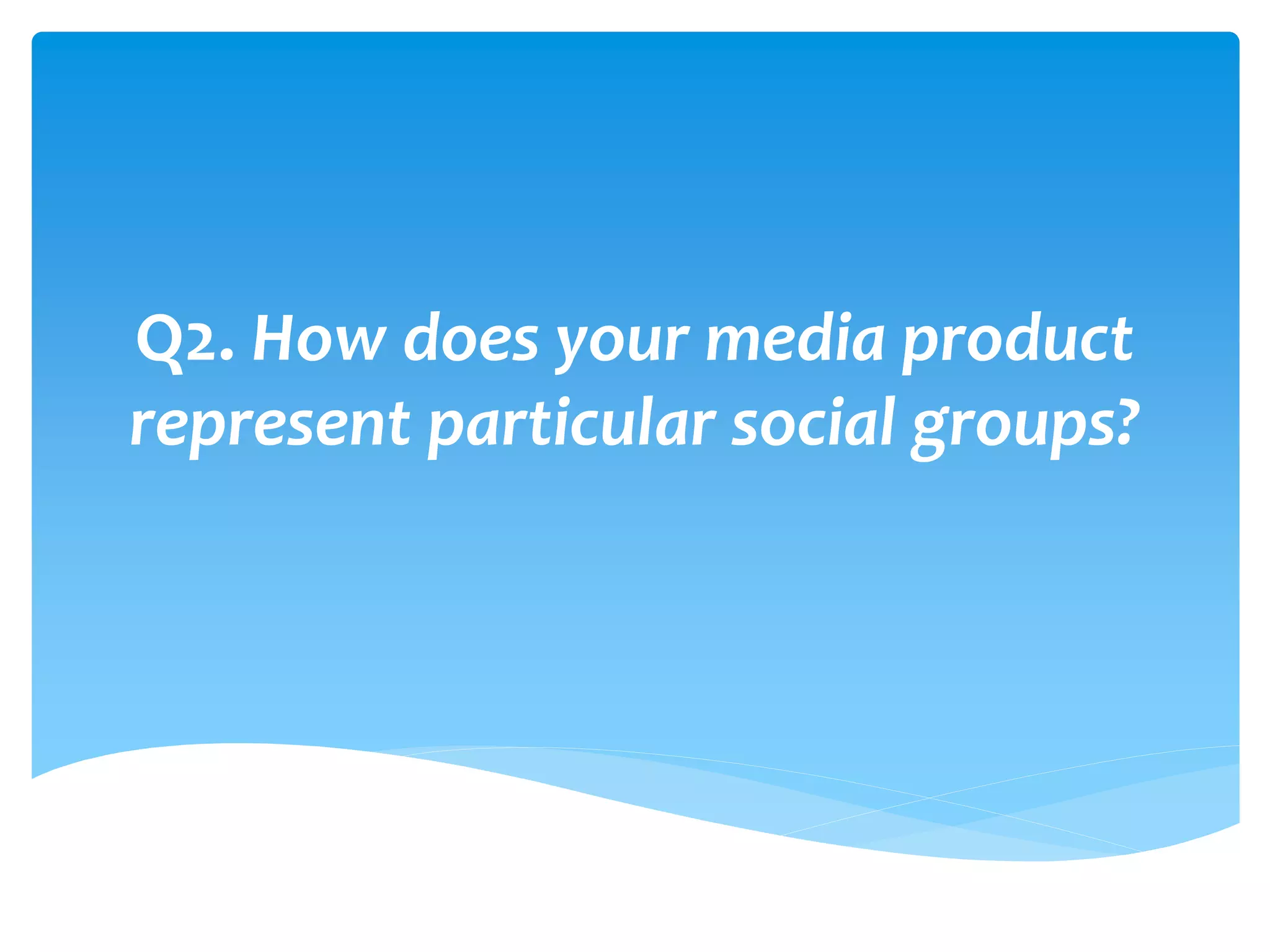 Q2. How does your media product represent particular social groups?